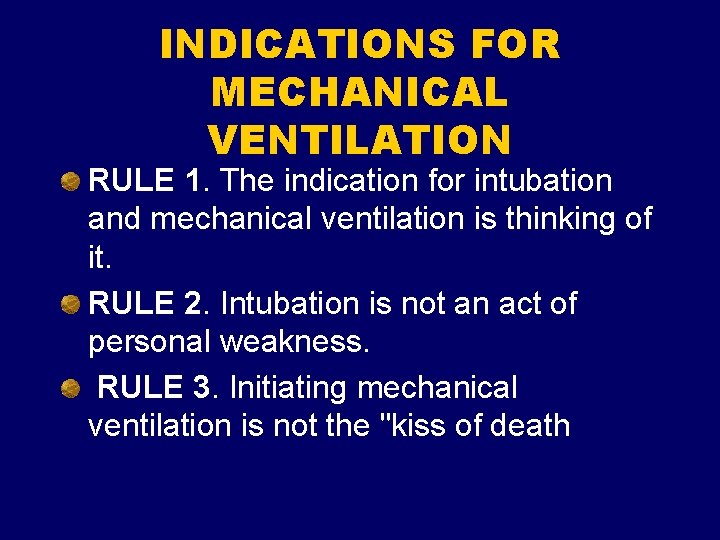 INDICATIONS FOR MECHANICAL VENTILATION

RULE 1. The indication for intubation and mechanical ventilation is thinking of it.

RULE 2. Intubation is not an act of personal weakness.

RULE 3. Initiating mechanical ventilation is not the "kiss of death